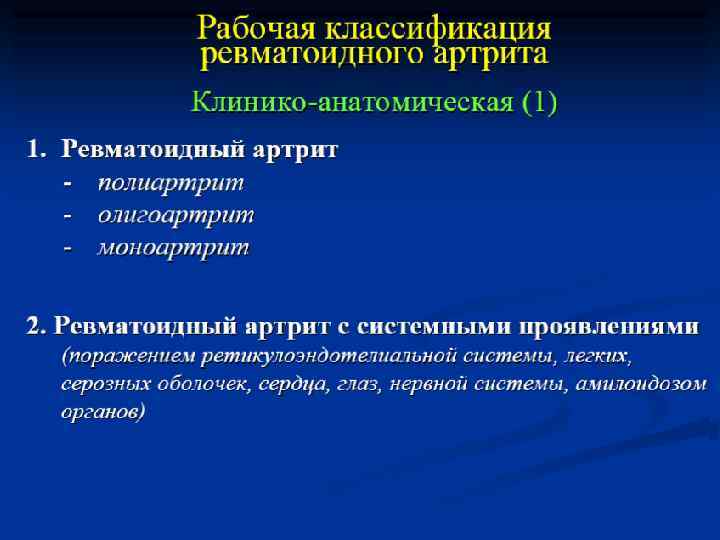 Рабочая классификация ревматоидного артрита

Клинико-анатомическая (1)

1. Ревматоидный артрит
- полиартрит
- олигоартрит
- моноартрит

2. Ревматоидный артрит с системными проявлениями (поражением ретикулоэндотелиальной системы, легких, серозных оболочек, сердца, глаз, нервной системы, амилоидозом органов)